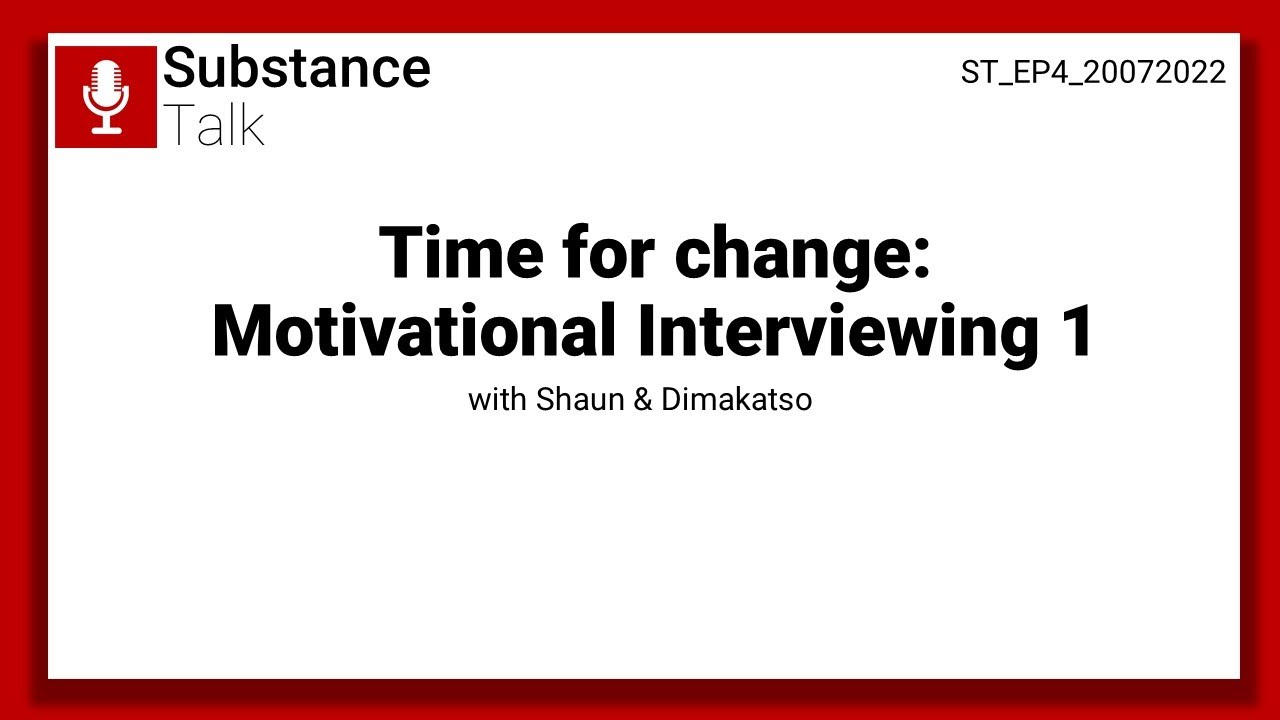 Substance
Talk

ST_EP4_20072022

Time for change:
Motivational Interviewing 1

with Shaun & Dimakatso